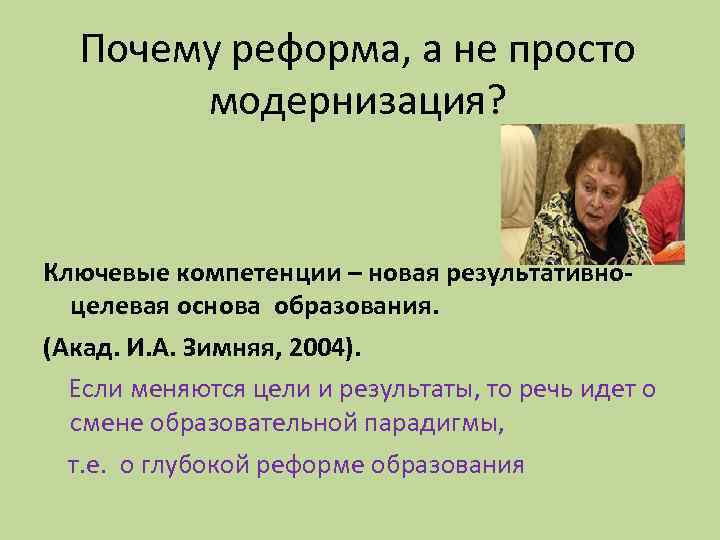 Почему реформа, а не просто модернизация?

Ключевые компетенции – новая результативно-целевая основа образования.

(Акад. И.А. Зимняя, 2004).

Если меняются цели и результаты, то речь идет о смене образовательной парадигмы,

т.е. о глубокой реформе образования